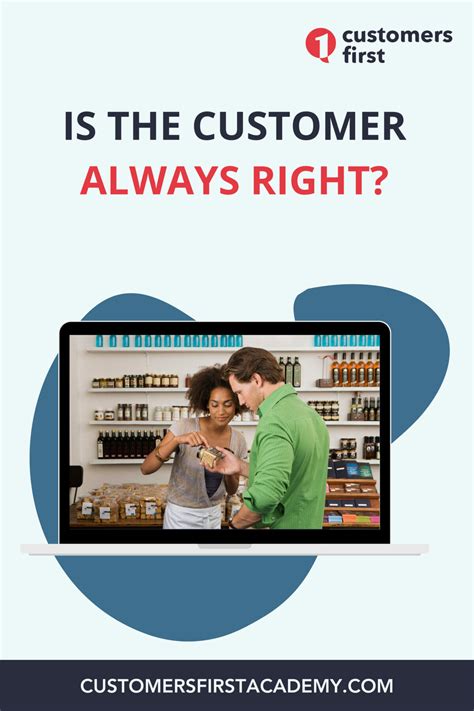 1 customers first

IS THE CUSTOMER
ALWAYS RIGHT?

CUSTOMERSFIRSTACADEMY.COM